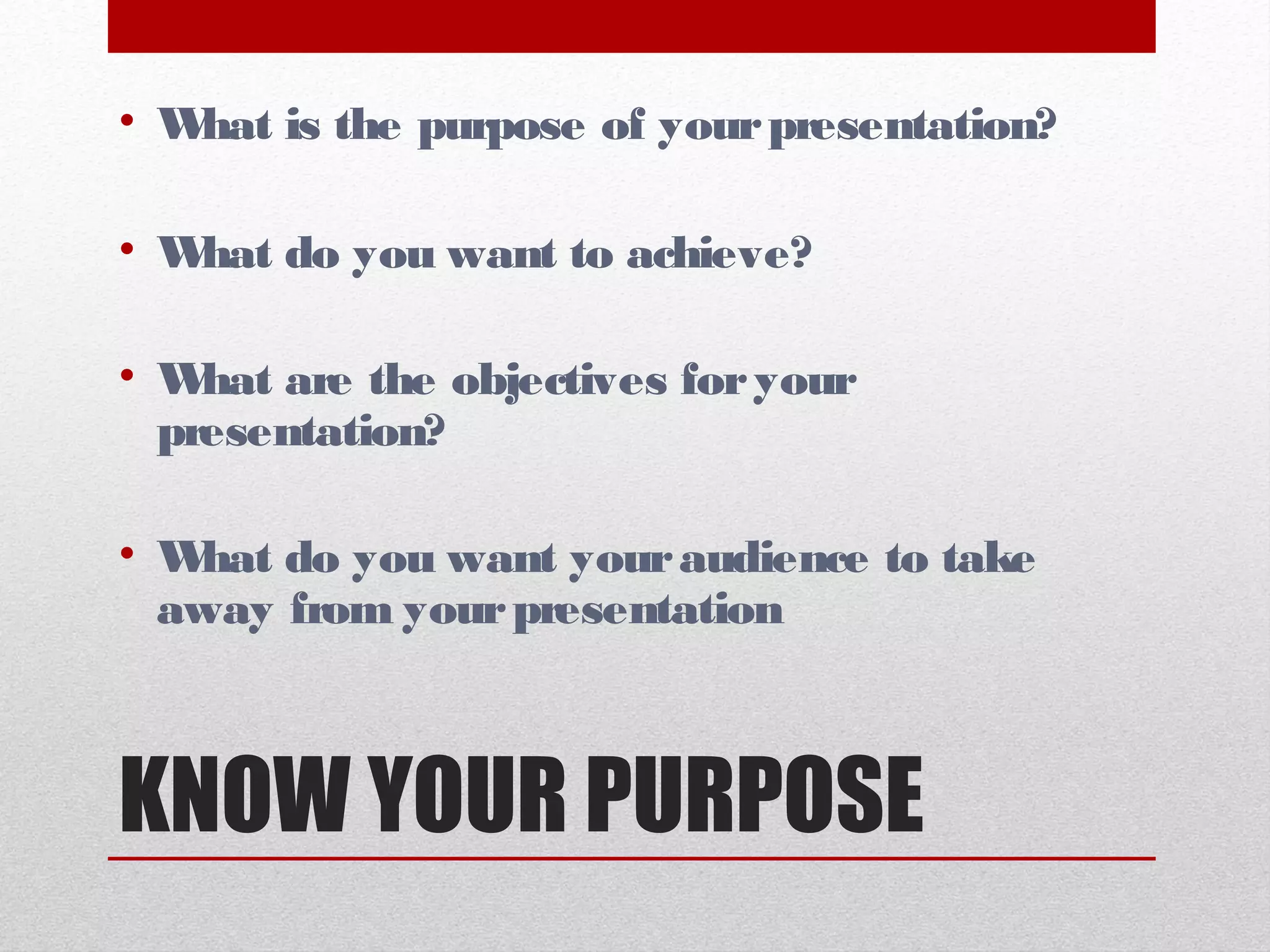 • What is the purpose of your presentation?

• What do you want to achieve?

• What are the objectives for your presentation?

• What do you want your audience to take away from your presentation

KNOW YOUR PURPOSE